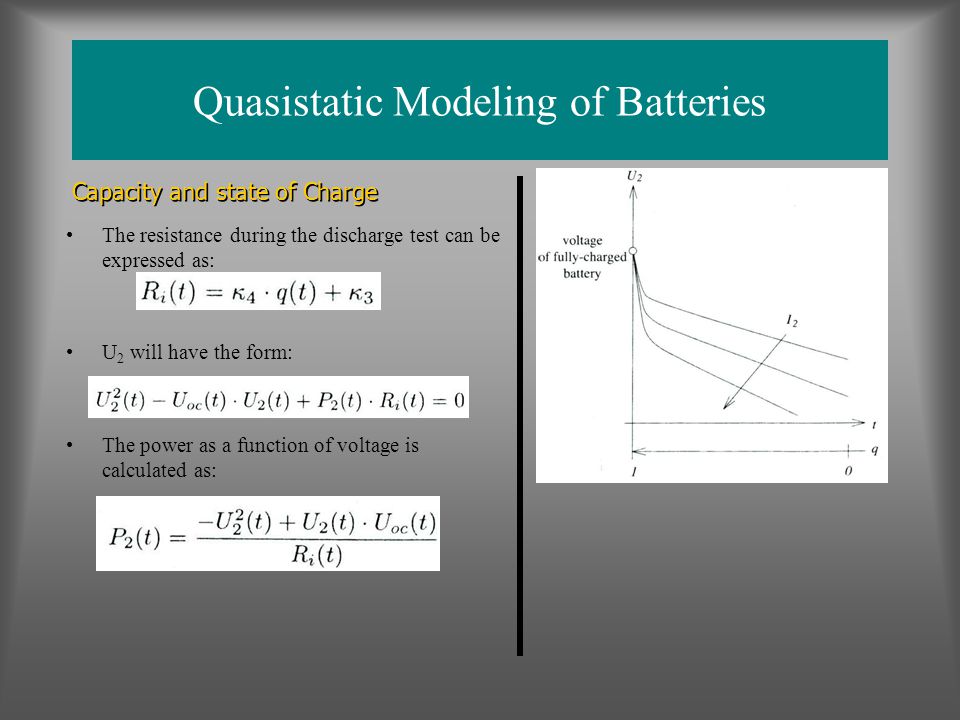 Quasistatic Modeling of Batteries

Capacity and state of Charge

• The resistance during the discharge test can be expressed as:

$R_i(t) = \kappa_4 \cdot q(t) + \kappa_3$

• $U_2$ will have the form:

$U_2^2(t) - U_{oc}(t) \cdot U_2(t) + P_2(t) \cdot R_i(t) = 0$

• The power as a function of voltage is calculated as:

$P_2(t) = \frac{-U_2^2(t) + U_2(t) \cdot U_{oc}(t)}{R_i(t)}$

$U_2$

voltage of fully-charged battery

$I_2$

$t$

$q$

$1$

$0$